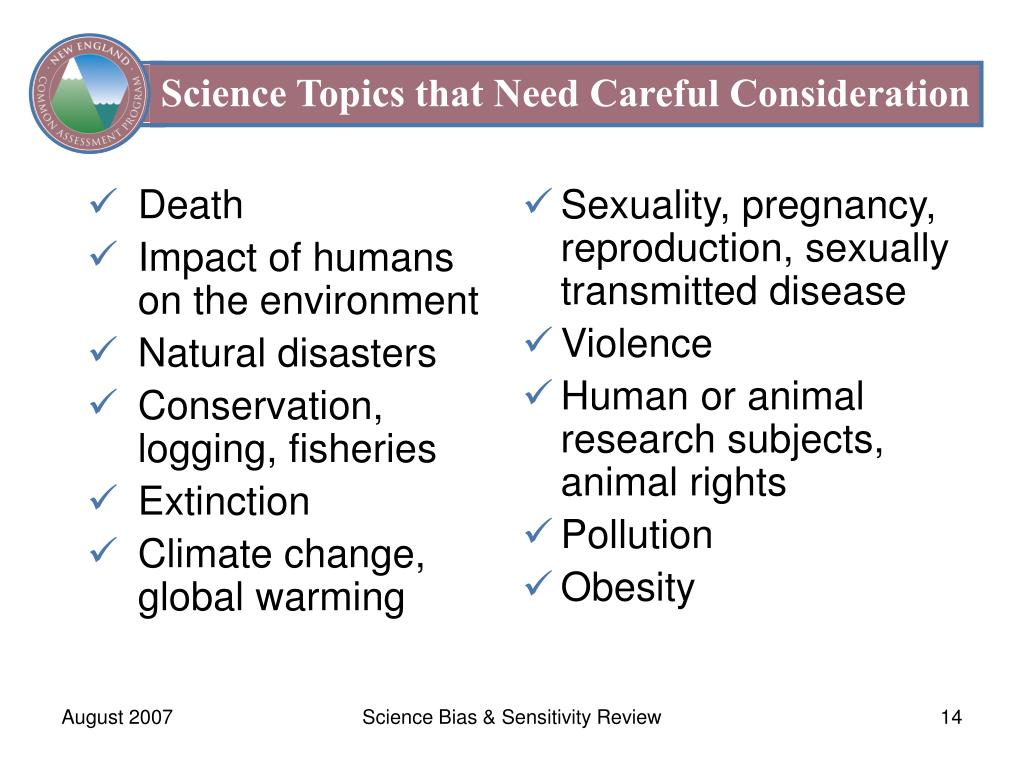 NEW ENGLAND COMMON ASSESSMENT PROGRAM

Science Topics that Need Careful Consideration

✓ Death
✓ Impact of humans on the environment
✓ Natural disasters
✓ Conservation, logging, fisheries
✓ Extinction
✓ Climate change, global warming

✓ Sexuality, pregnancy, reproduction, sexually transmitted disease
✓ Violence
✓ Human or animal research subjects, animal rights
✓ Pollution
✓ Obesity

August 2007

Science Bias & Sensitivity Review

14